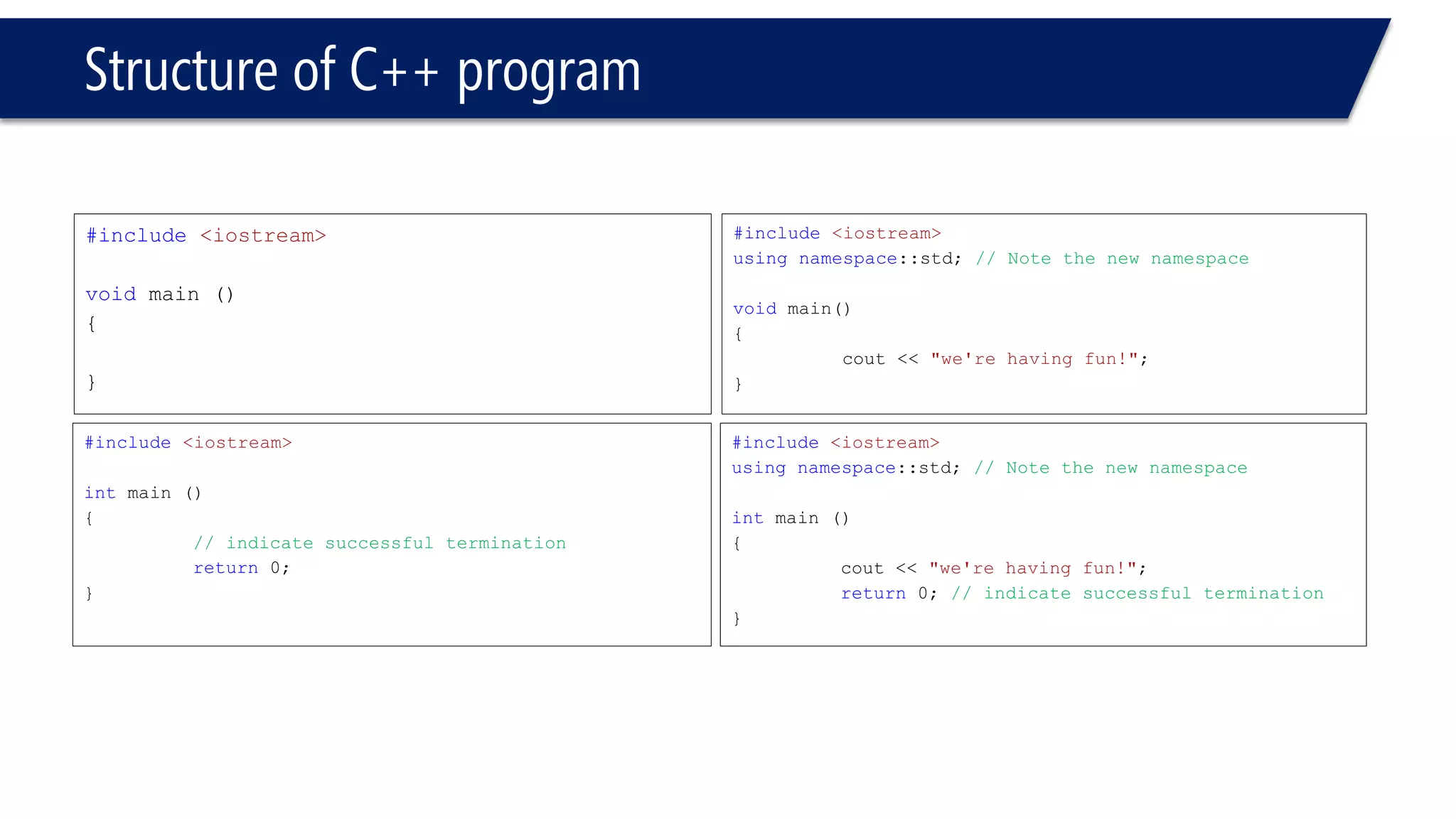 Structure of C++ program

#include <iostream>

void main ()
{

}

#include <iostream>
using namespace::std; // Note the new namespace

void main()
{
cout << "we're having fun!";
}

#include <iostream>

int main ()
{
// indicate successful termination
return 0;
}

#include <iostream>
using namespace::std; // Note the new namespace

int main ()
{
cout << "we're having fun!";
return 0; // indicate successful termination
}